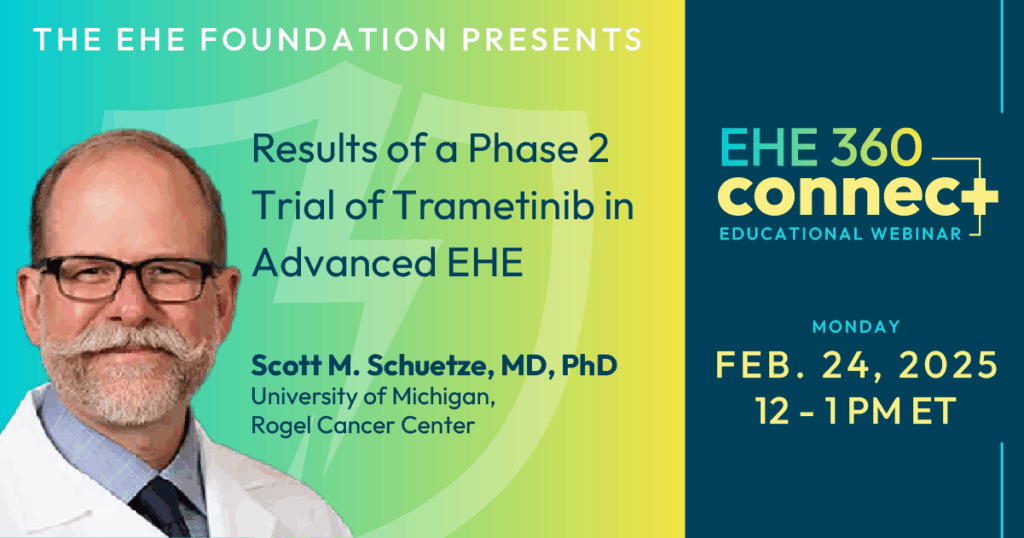 THE EHE FOUNDATION PRESENTS

Results of a Phase 2 Trial of Trametinib in Advanced EHE

Scott M. Schuetze, MD, PhD
University of Michigan, Rogel Cancer Center

EHE 360
connect
EDUCATIONAL WEBINAR

MONDAY
FEB. 24, 2025
12 - 1 PM ET